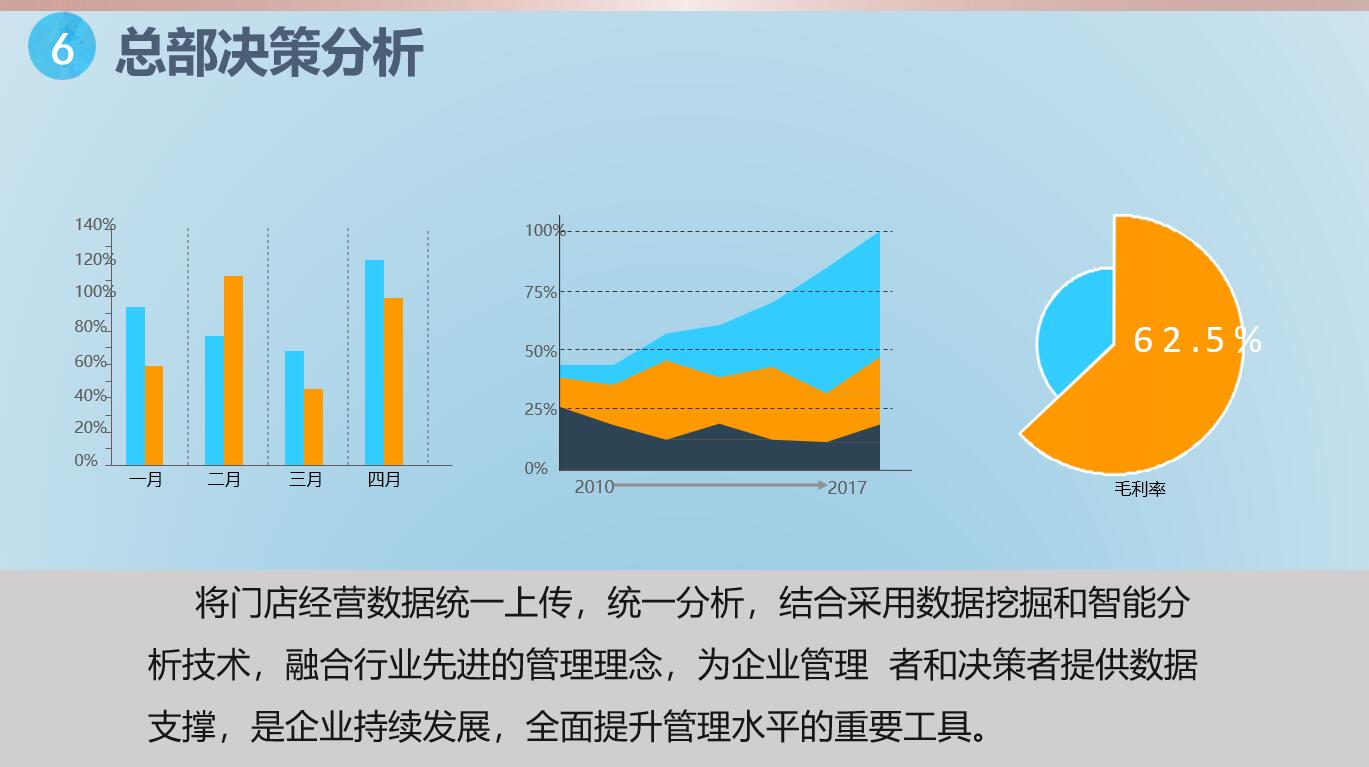 6 总部决策分析

140%
120%
100%
80%
60%
40%
20%
0%
一月 二月 三月 四月

100%
75%
50%
25%
0%
2010 2017

62.5%
毛利率

将门店经营数据统一上传，统一分析，结合采用数据挖掘和智能分析技术，融合行业先进的管理理念，为企业管理 者和决策者提供数据支撑，是企业持续发展，全面提升管理水平的重要工具。